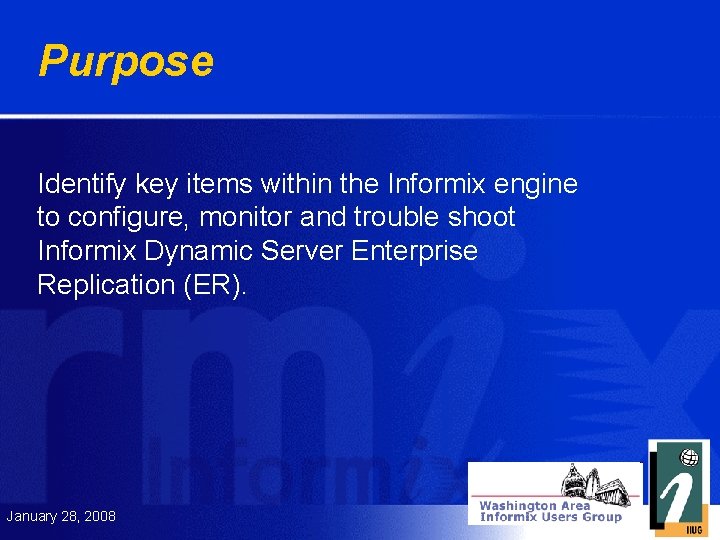 Purpose

Identify key items within the Informix engine to configure, monitor and trouble shoot Informix Dynamic Server Enterprise Replication (ER).

January 28, 2008

Washington Area Informix Users Group

IIUG